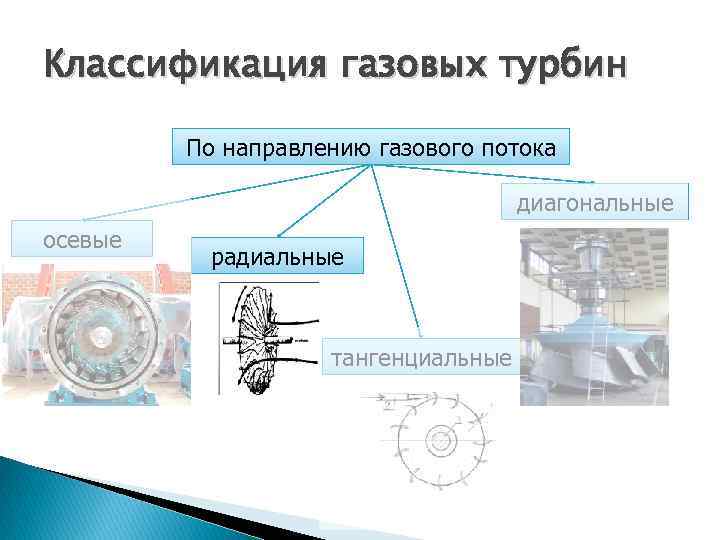 Классификация газовых турбин

По направлению газового потока

осевые

радиальные

тангенциальные

диагональные